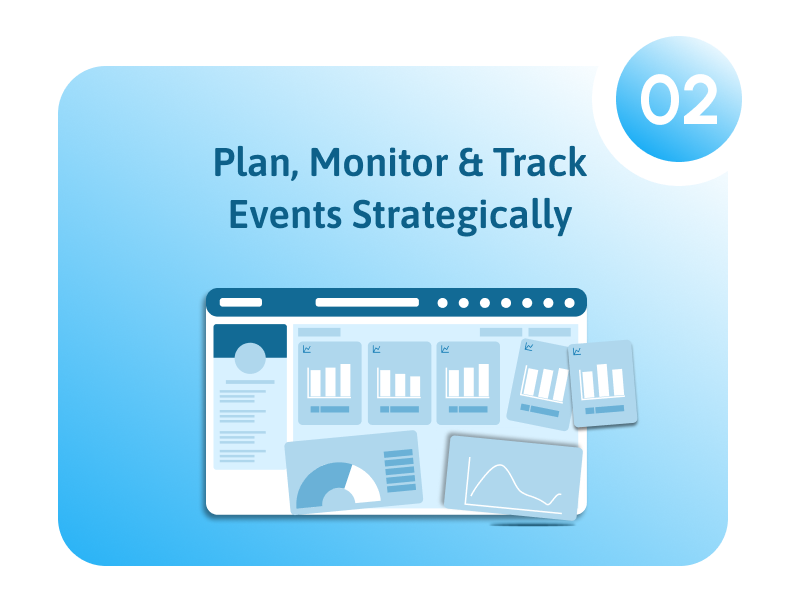 02

Plan, Monitor & Track Events Strategically